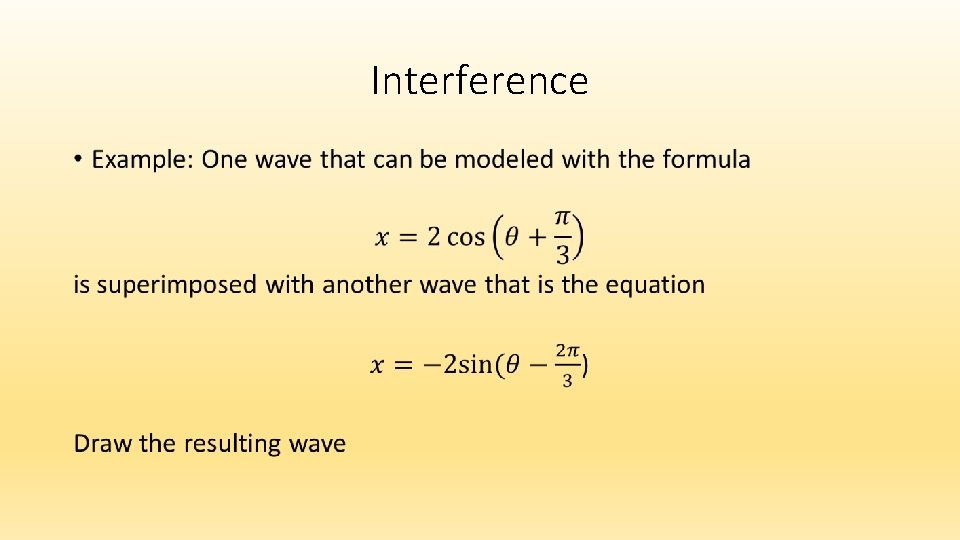 Interference

• Example: One wave that can be modeled with the formula

$x = 2\cos\left(\theta + \frac{\pi}{3}\right)$

is superimposed with another wave that is the equation

$x = -2\sin(\theta - \frac{2\pi}{3})$

Draw the resulting wave